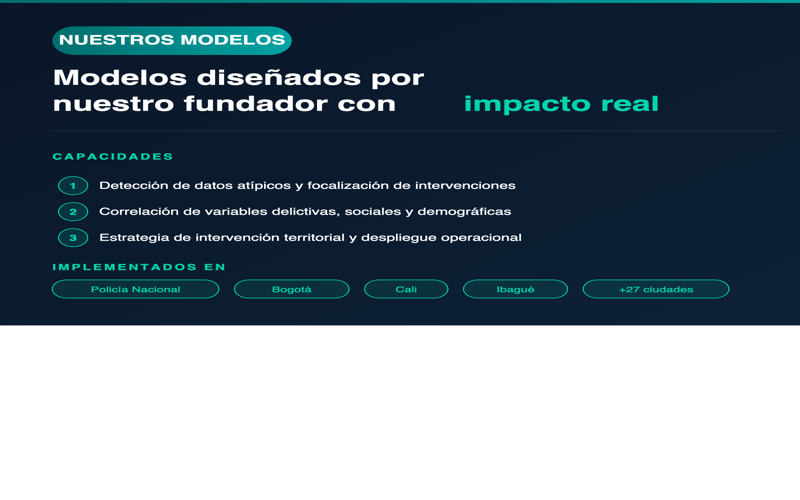 NUESTROS MODELOS

Modelos diseñados por nuestro fundador con impacto real

CAPACIDADES

1 Detección de datos atípicos y focalización de intervenciones

2 Correlación de variables delictivas, sociales y demográficas

3 Estrategia de intervención territorial y despliegue operacional

IMPLEMENTADOS EN

Policía Nacional

Bogotá

Cali

Ibagué

+27 ciudades